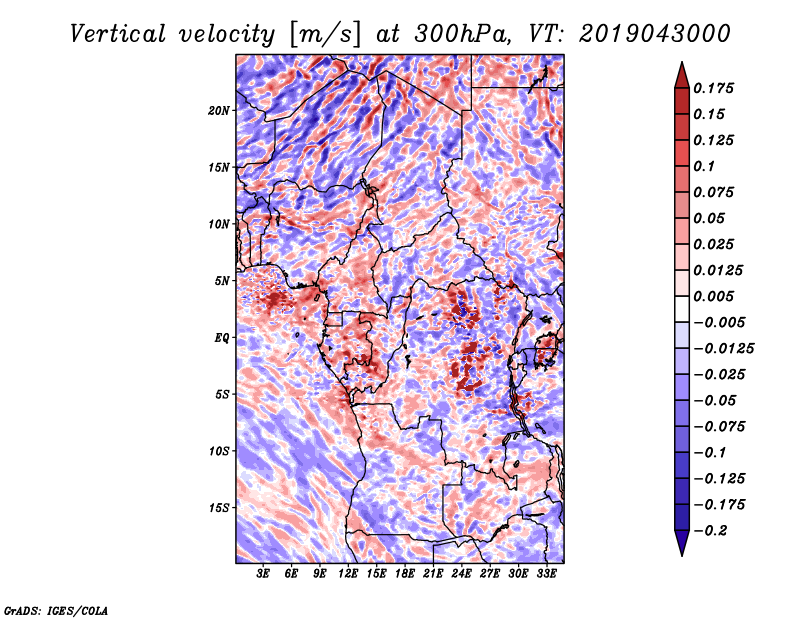 Vertical velocity [m/s] at 300hPa, VT: 2019043000

20N
15N
10N
5N
EQ
5S
10S
15S

3E 6E 9E 12E 15E 18E 21E 24E 27E 30E 33E

0.175
0.15
0.125
0.1
0.075
0.05
0.025
0.0125
0.005
−0.005
−0.0125
−0.025
−0.05
−0.075
−0.1
−0.125
−0.175
−0.2

GrADS: IGES/COLA